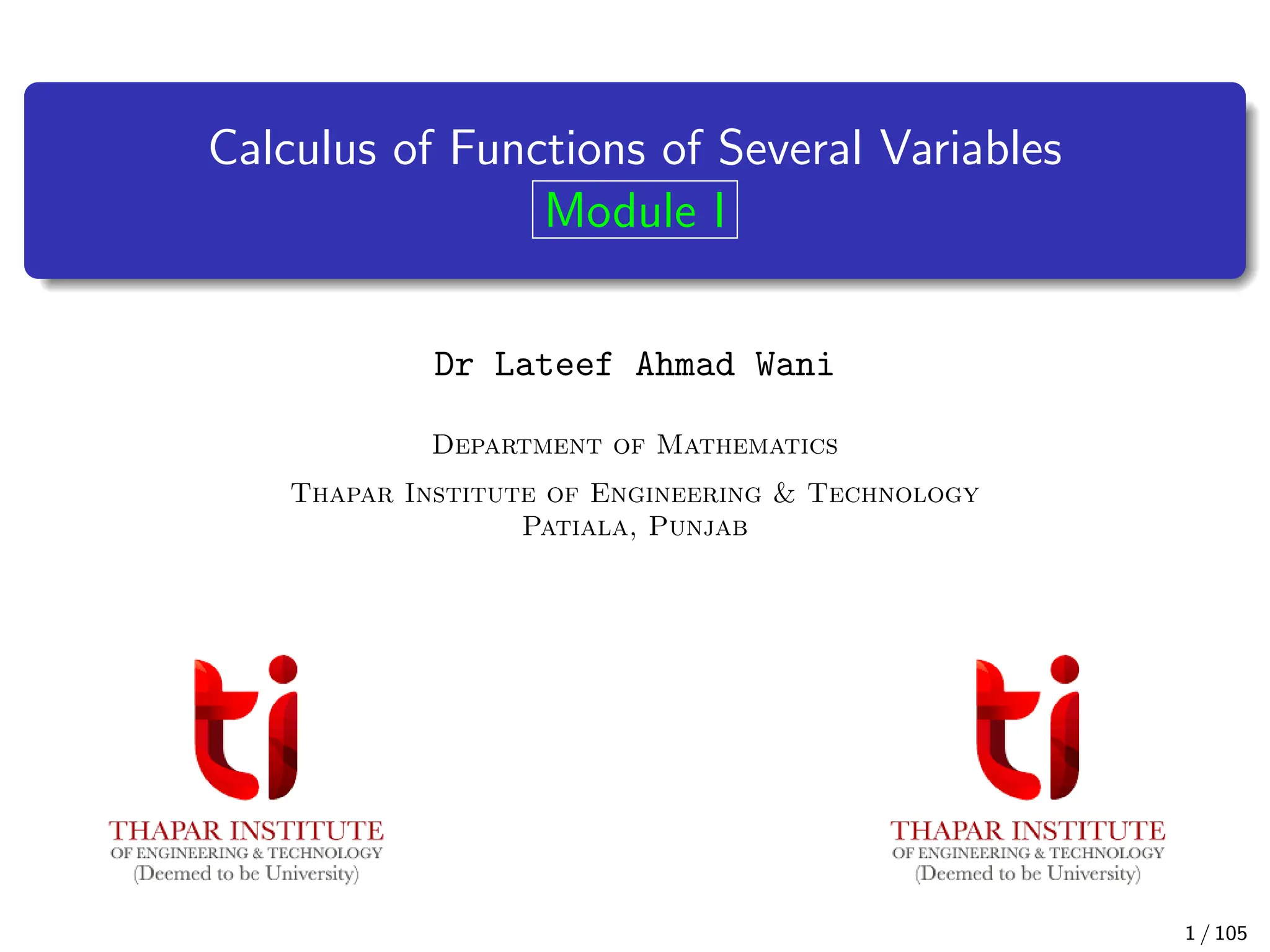 Calculus of Functions of Several Variables
Module I

Dr Lateef Ahmad Wani

Department of Mathematics

Thapar Institute of Engineering & Technology
Patiala, Punjab

ti
THAPAR INSTITUTE
OF ENGINEERING & TECHNOLOGY
(Deemed to be University)

ti
THAPAR INSTITUTE
OF ENGINEERING & TECHNOLOGY
(Deemed to be University)

1 / 105